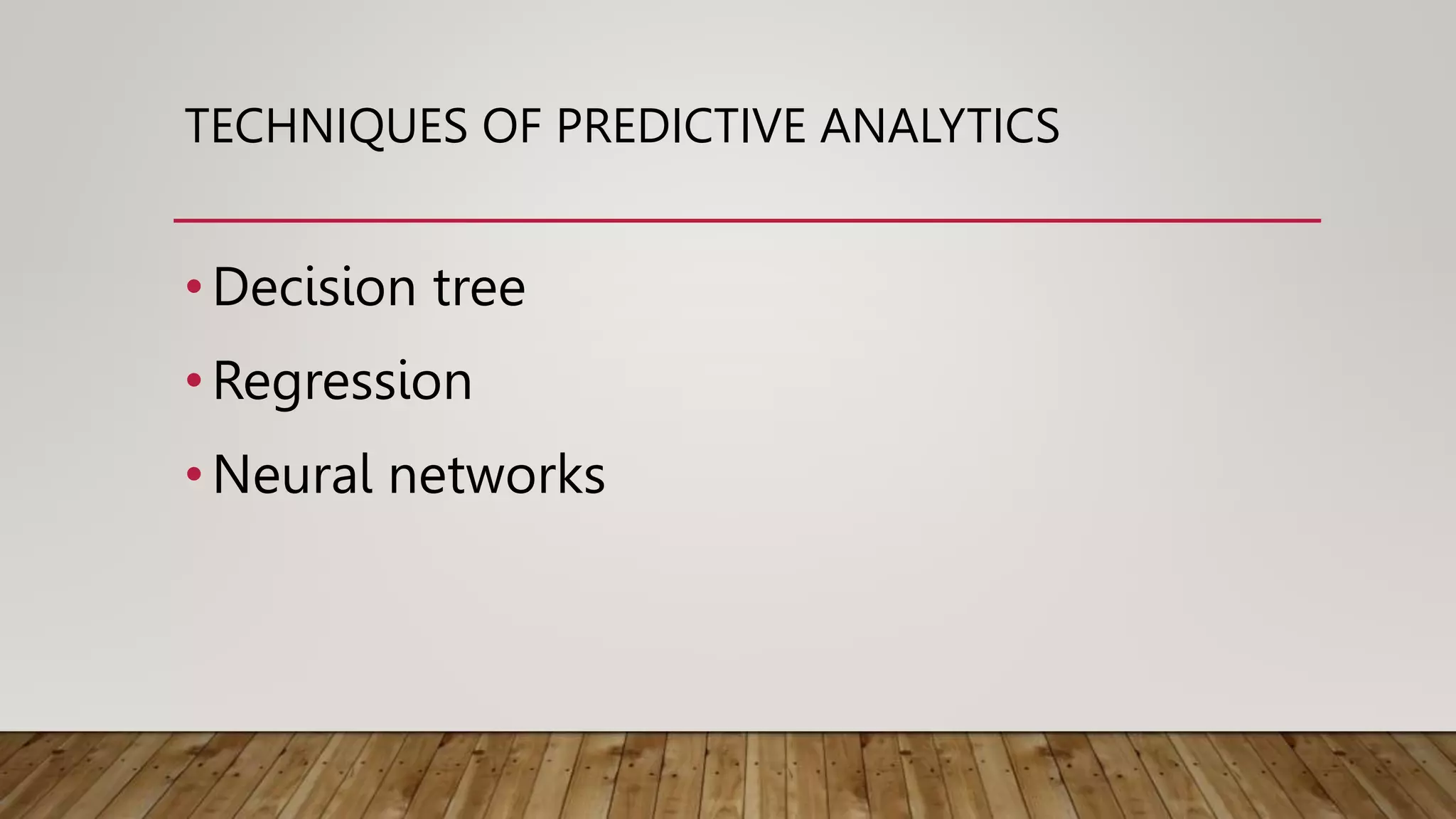 TECHNIQUES OF PREDICTIVE ANALYTICS

• Decision tree
• Regression
• Neural networks